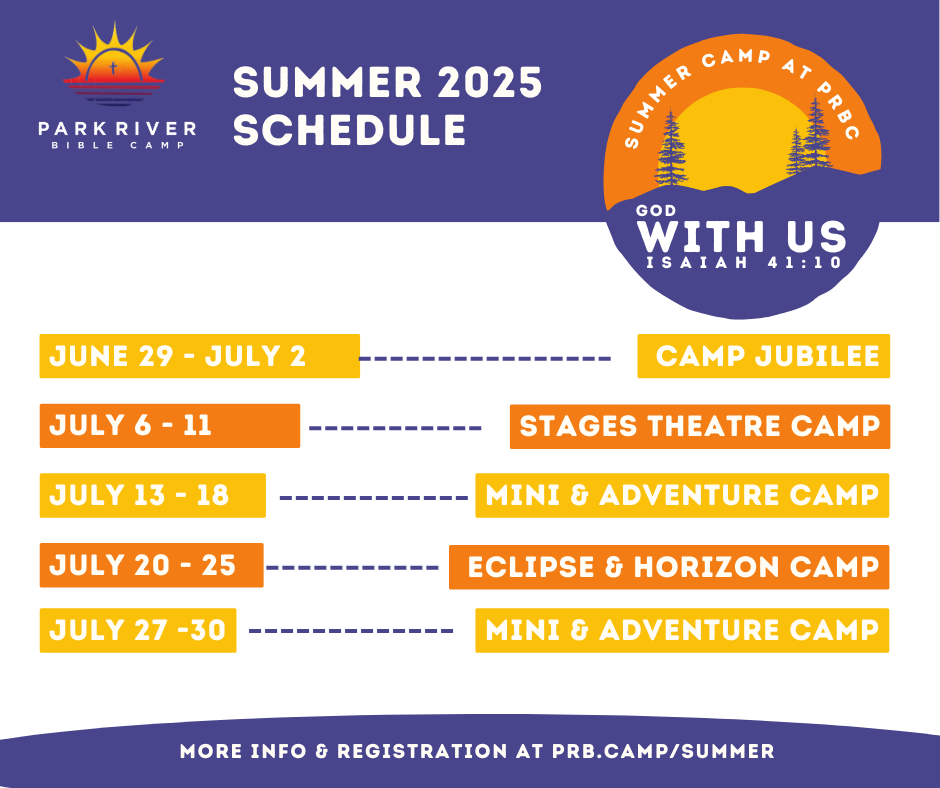 PARK RIVER
BIBLE CAMP

SUMMER 2025
SCHEDULE

SUMMER CAMP AT PRBC

GOD
WITH US
ISAIAH 41:10

JUNE 29 - JULY 2 ---------------- CAMP JUBILEE

JULY 6 - 11 ----------- STAGES THEATRE CAMP

JULY 13 - 18 ------------ MINI & ADVENTURE CAMP

JULY 20 - 25 ----------- ECLIPSE & HORIZON CAMP

JULY 27 -30 ------------- MINI & ADVENTURE CAMP

MORE INFO & REGISTRATION AT PRB.CAMP/SUMMER